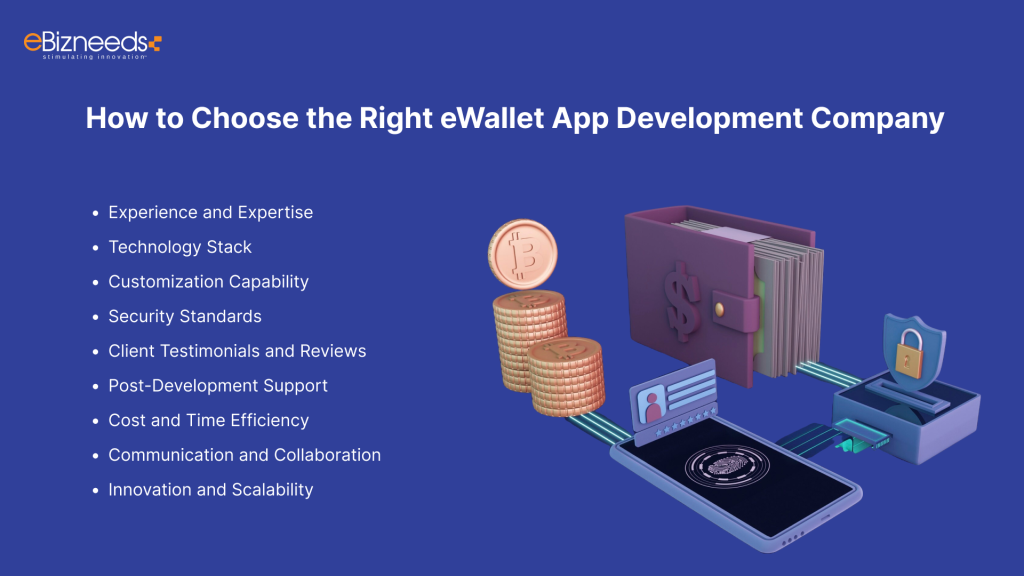 eBizneeds
stimulating innovation

How to Choose the Right eWallet App Development Company

- Experience and Expertise
- Technology Stack
- Customization Capability
- Security Standards
- Client Testimonials and Reviews
- Post-Development Support
- Cost and Time Efficiency
- Communication and Collaboration
- Innovation and Scalability